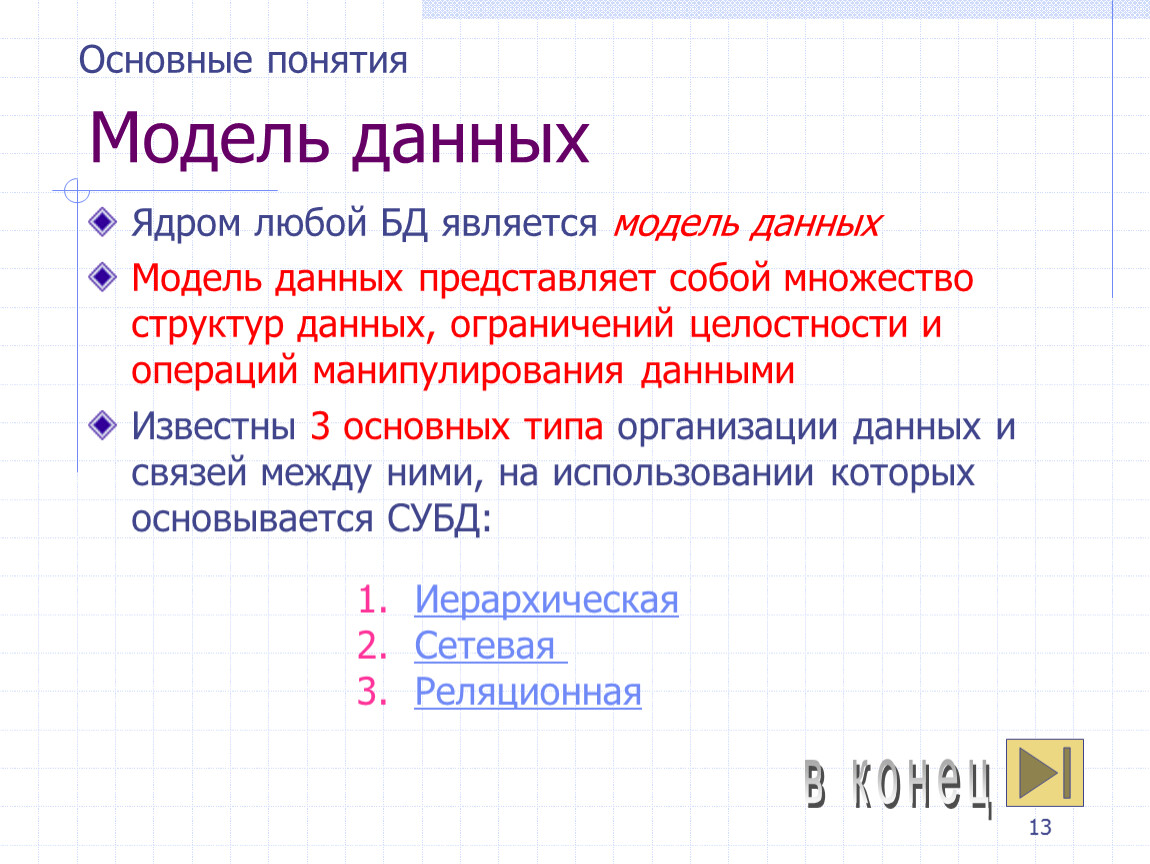 Основные понятия

Модель данных

Ядром любой БД является модель данных

Модель данных представляет собой множество структур данных, ограничений целостности и операций манипулирования данными

Известны 3 основных типа организации данных и связей между ними, на использовании которых основывается СУБД:

1. Иерархическая
2. Сетевая
3. Реляционная

в конец

13